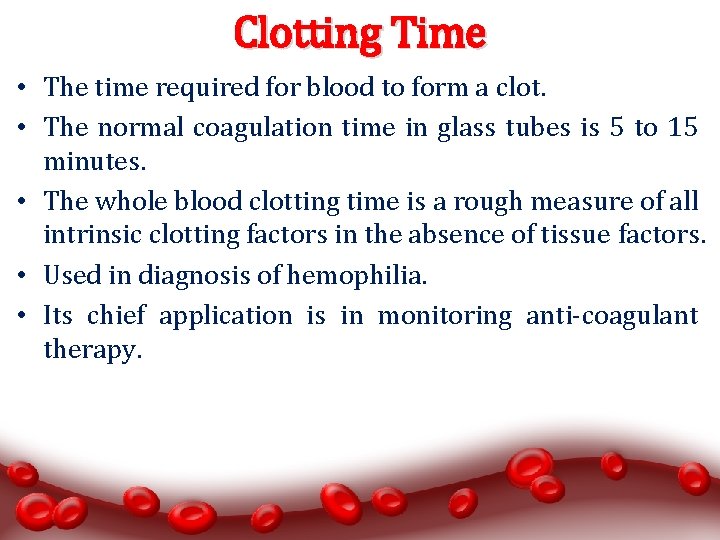 Clotting Time

• The time required for blood to form a clot.
• The normal coagulation time in glass tubes is 5 to 15 minutes.
• The whole blood clotting time is a rough measure of all intrinsic clotting factors in the absence of tissue factors.
• Used in diagnosis of hemophilia.
• Its chief application is in monitoring anti-coagulant therapy.